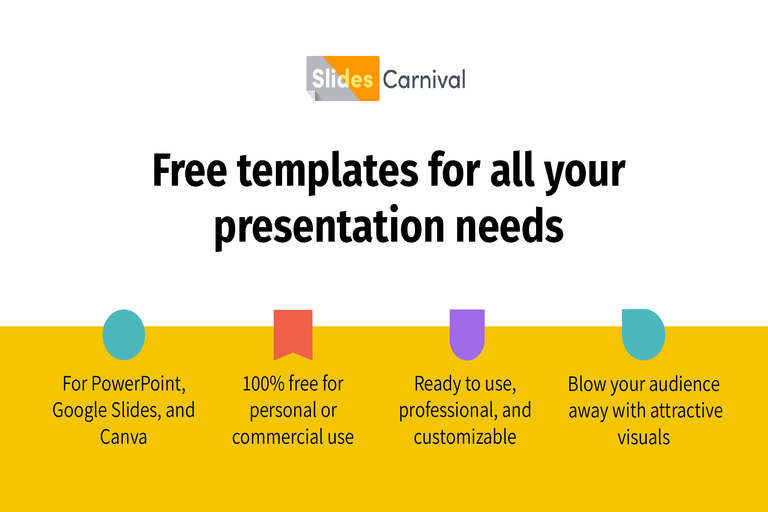 Slides Carnival

Free templates for all your presentation needs

For PowerPoint, Google Slides, and Canva

100% free for personal or commercial use

Ready to use, professional, and customizable

Blow your audience away with attractive visuals